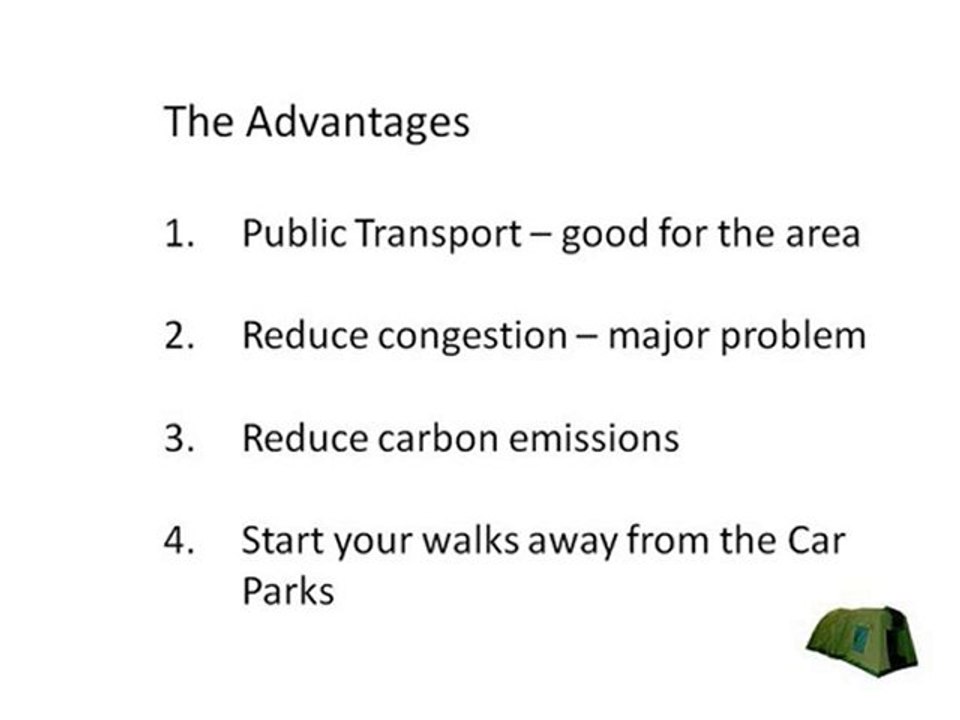 The Advantages

1. Public Transport – good for the area

2. Reduce congestion – major problem

3. Reduce carbon emissions

4. Start your walks away from the Car Parks